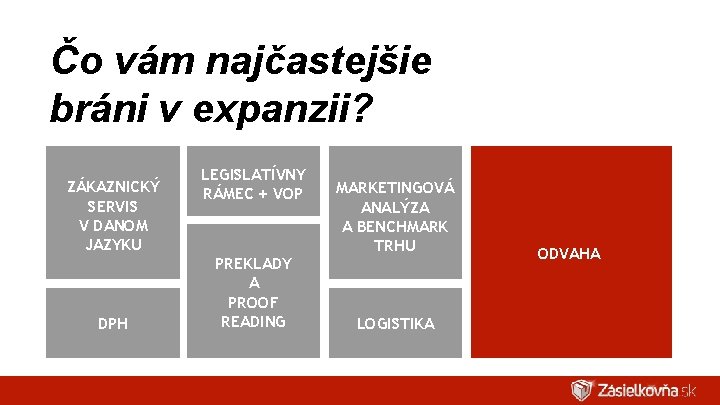 Čo vám najčastejšie bráni v expanzii?

ZÁKAZNICKÝ SERVIS V DANOM JAZYKU

DPH

LEGISLATÍVNY RÁMEC + VOP

PREKLADY A PROOF READING

MARKETINGOVÁ ANALÝZA A BENCHMARK TRHU

LOGISTIKA

ODVAHA

Zásielkovňa.sk